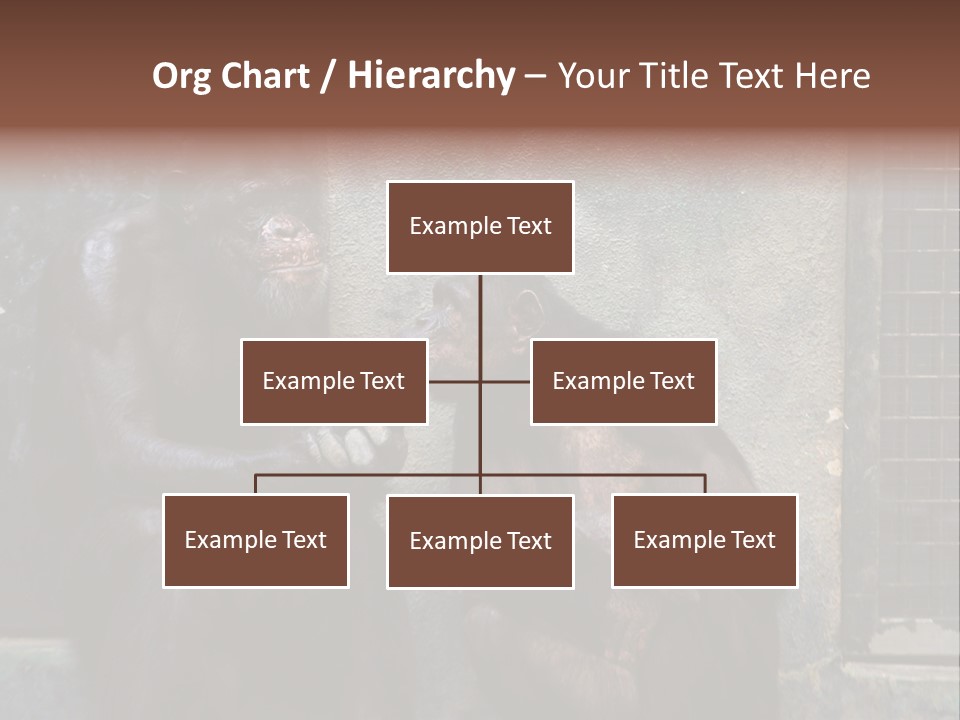 Org Chart / Hierarchy – Your Title Text Here

Example Text

Example Text

Example Text

Example Text

Example Text

Example Text